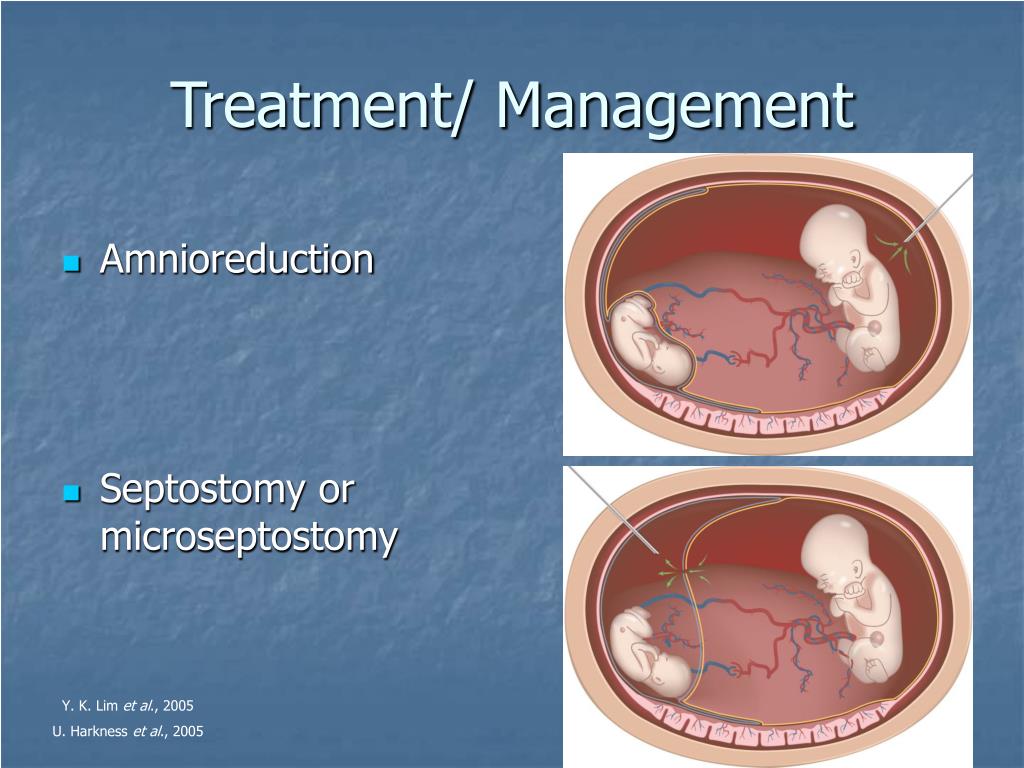 Treatment/ Management

Amnioreduction

Septostomy or microseptostomy

Y. K. Lim et al., 2005
U. Harkness et al., 2005